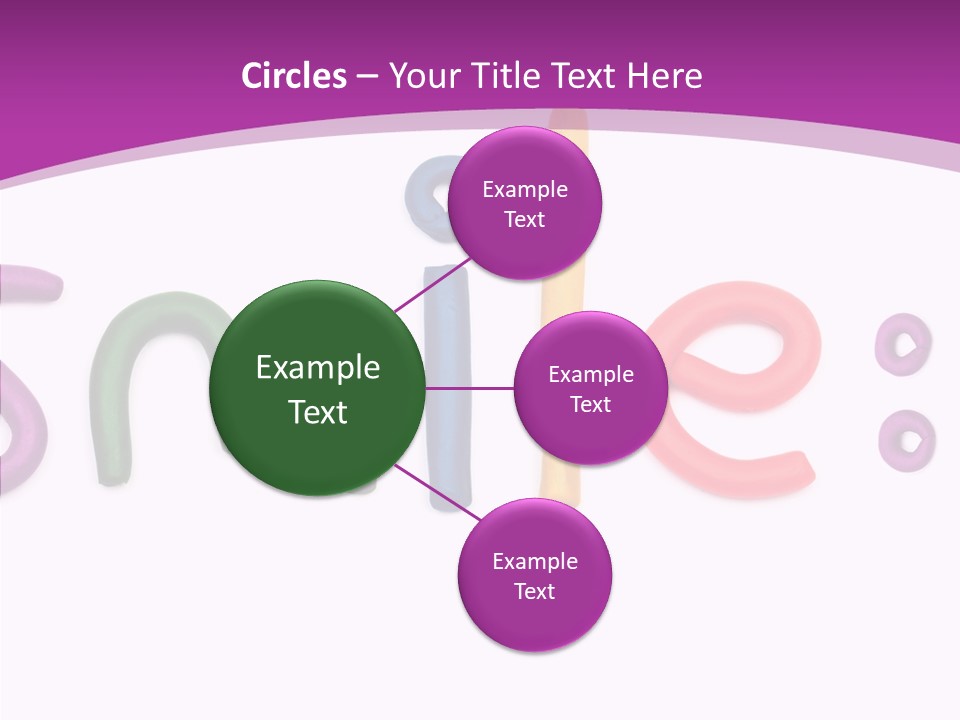 Circles – Your Title Text Here

Example Text

Example Text

Example Text

Example Text